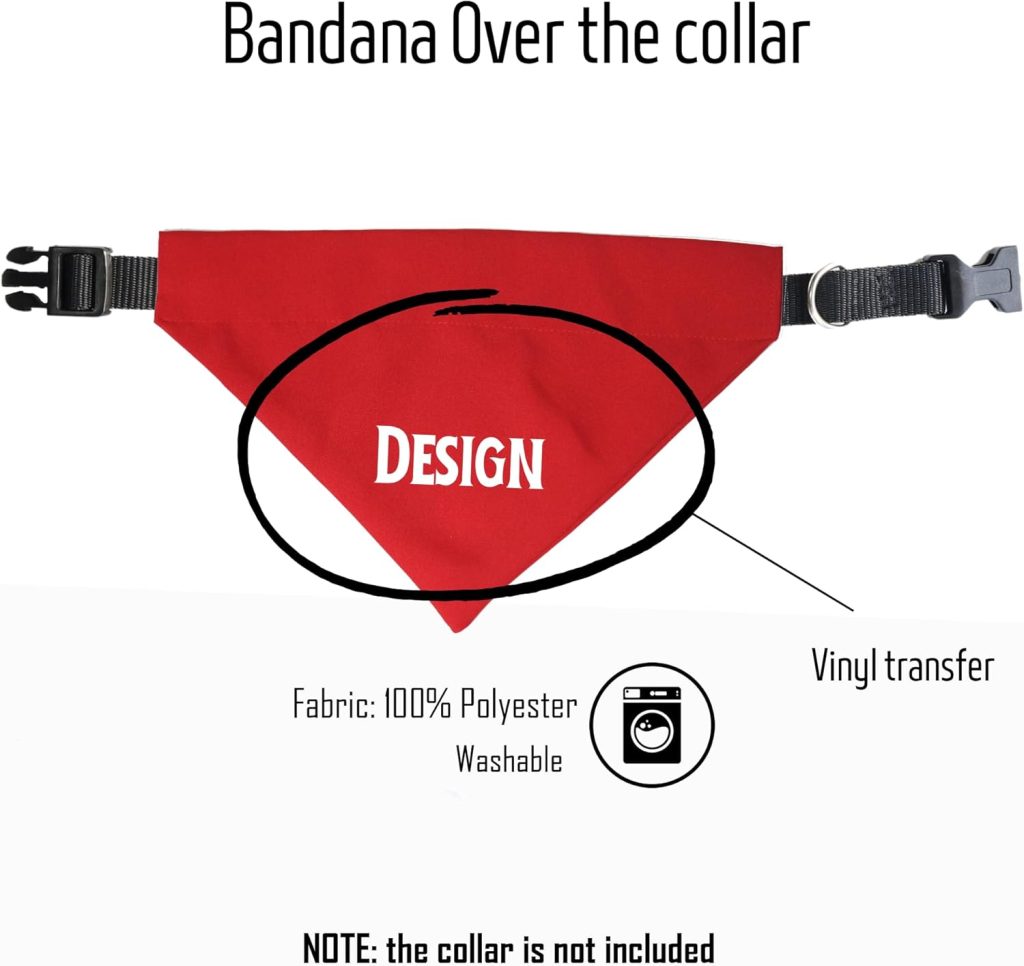 Bandana Over the collar

DESIGN

Vinyl transfer

Fabric: 100% Polyester

Washable

NOTE: the collar is not included